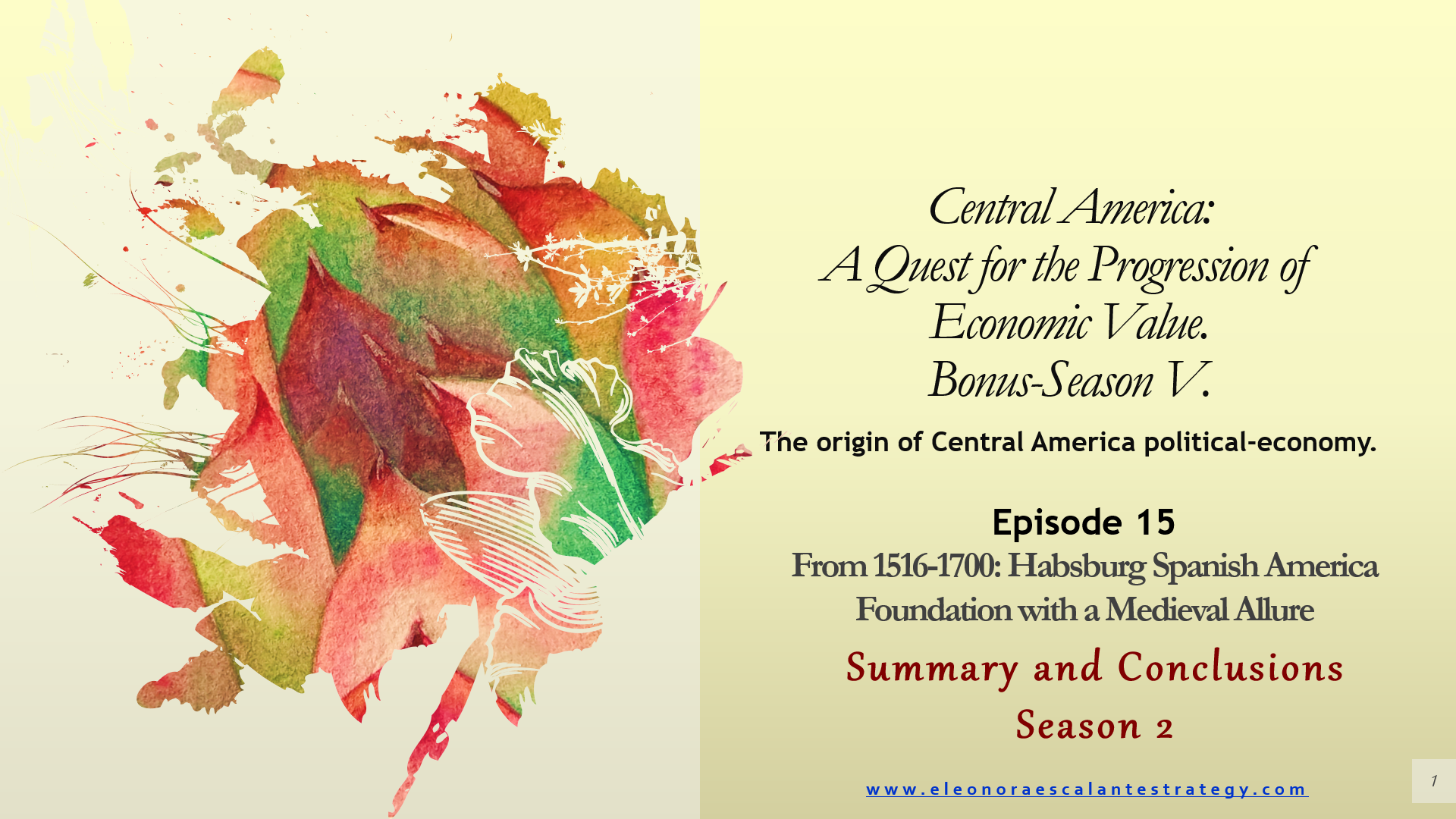 Central America:
A Quest for the Progression of Economic Value.
Bonus-Season V.

The origin of Central America political-economy.

Episode 15
From 1516-1700: Habsburg Spanish America Foundation with a Medieval Allure

Summary and Conclusions
Season 2

www.eleonoraescalantestrategy.com

1